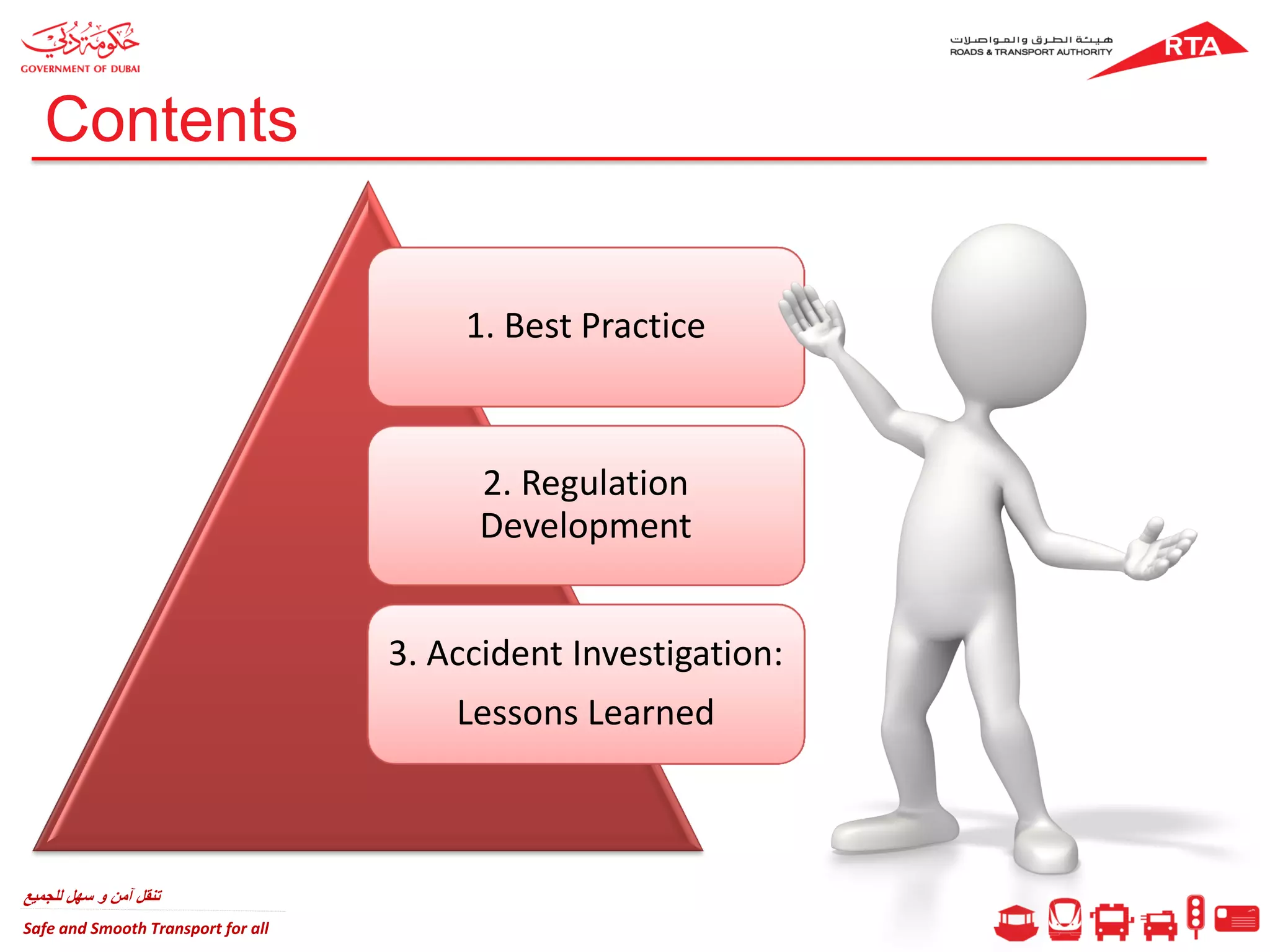 حكومة دبي
GOVERNMENT OF DUBAI

هيئة الطرق والمواصلات
ROADS & TRANSPORT AUTHORITY
RTA

Contents

1. Best Practice

2. Regulation Development

3. Accident Investigation: Lessons Learned

تنقل آمن و سهل للجميع
Safe and Smooth Transport for all